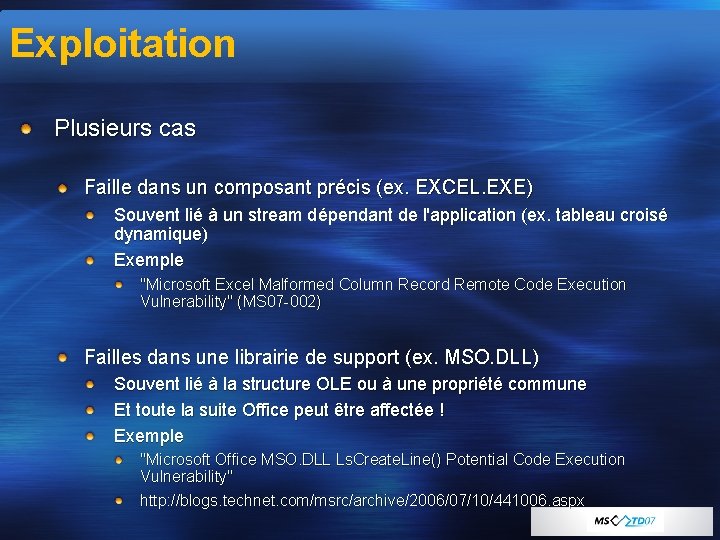 Exploitation

Plusieurs cas

Faille dans un composant précis (ex. EXCEL.EXE)

Souvent lié à un stream dépendant de l'application (ex. tableau croisé dynamique)

Exemple

"Microsoft Excel Malformed Column Record Remote Code Execution Vulnerability" (MS07-002)

Failles dans une librairie de support (ex. MSO.DLL)

Souvent lié à la structure OLE ou à une propriété commune

Et toute la suite Office peut être affectée !

Exemple

"Microsoft Office MSO.DLL LsCreateLine() Potential Code Execution Vulnerability"

http://blogs.technet.com/msrc/archive/2006/07/10/441006.aspx

MS TD07